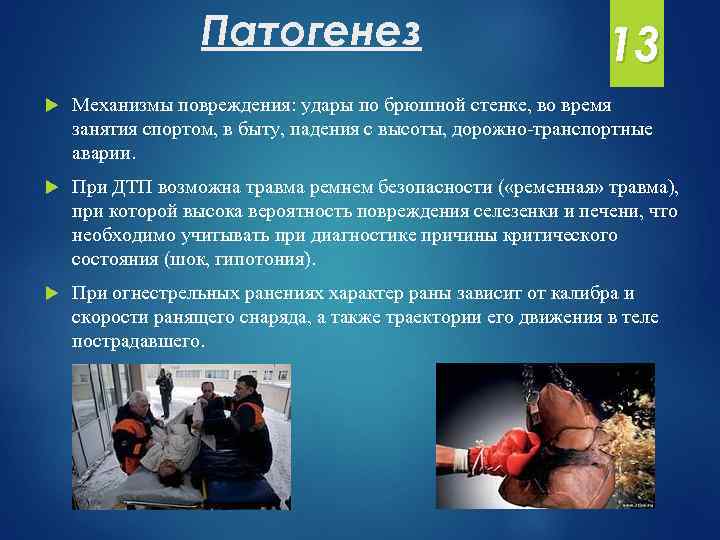 Патогенез

13

Механизмы повреждения: удары по брюшной стенке, во время занятия спортом, в быту, падения с высоты, дорожно-транспортные аварии.

При ДТП возможна травма ремнем безопасности («ременная» травма), при которой высока вероятность повреждения селезенки и печени, что необходимо учитывать при диагностике причины критического состояния (шок, гипотония).

При огнестрельных ранениях характер раны зависит от калибра и скорости ранящего снаряда, а также траектории его движения в теле пострадавшего.